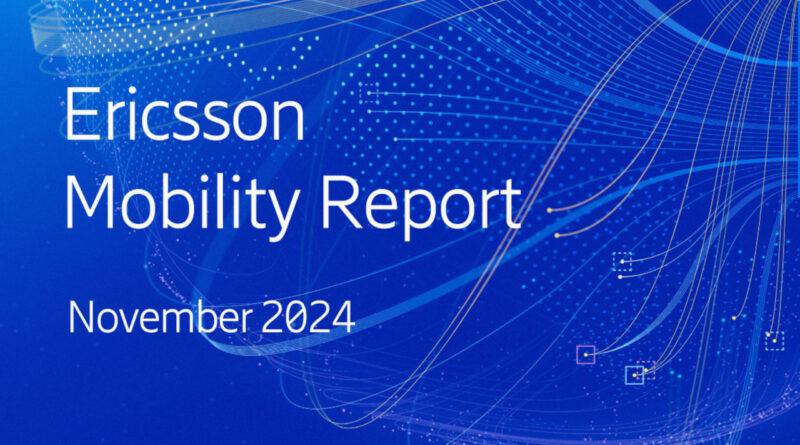 Ericsson
Mobility Report

November 2024